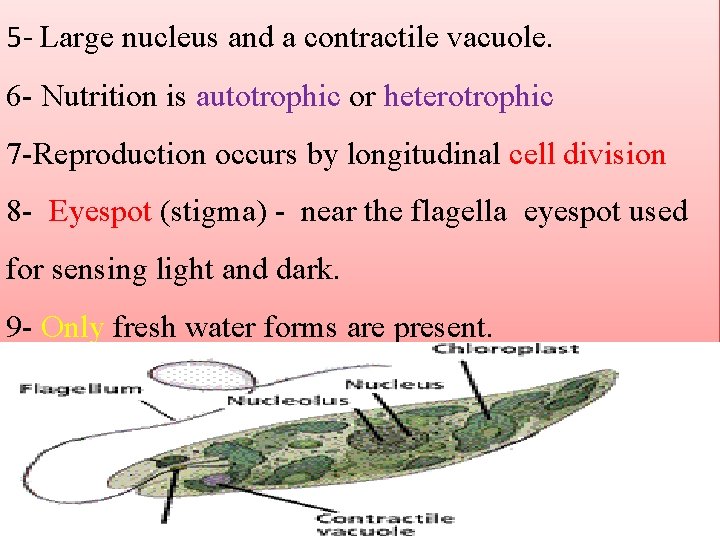 5- Large nucleus and a contractile vacuole.

6- Nutrition is autotrophic or heterotrophic

7-Reproduction occurs by longitudinal cell division

8- Eyespot (stigma) - near the flagella eyespot used for sensing light and dark.

9- Only fresh water forms are present.

Chloroplast

Flagellum

Nucleus

Nucleolus

Contractile vacuole